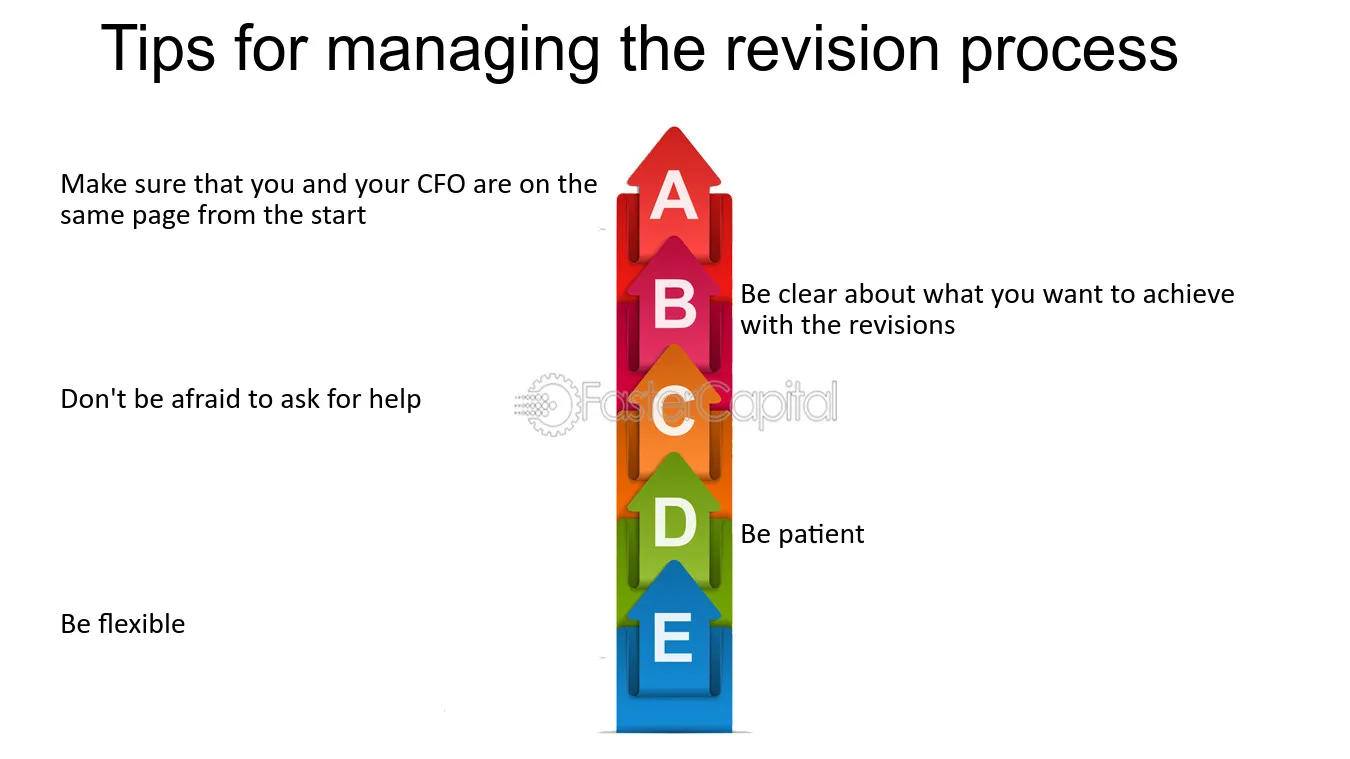 Tips for managing the revision process

Make sure that you and your CFO are on the same page from the start

A

B

Be clear about what you want to achieve with the revisions

Don't be afraid to ask for help

C

D

Be patient

Be flexible

E

FasterCapital